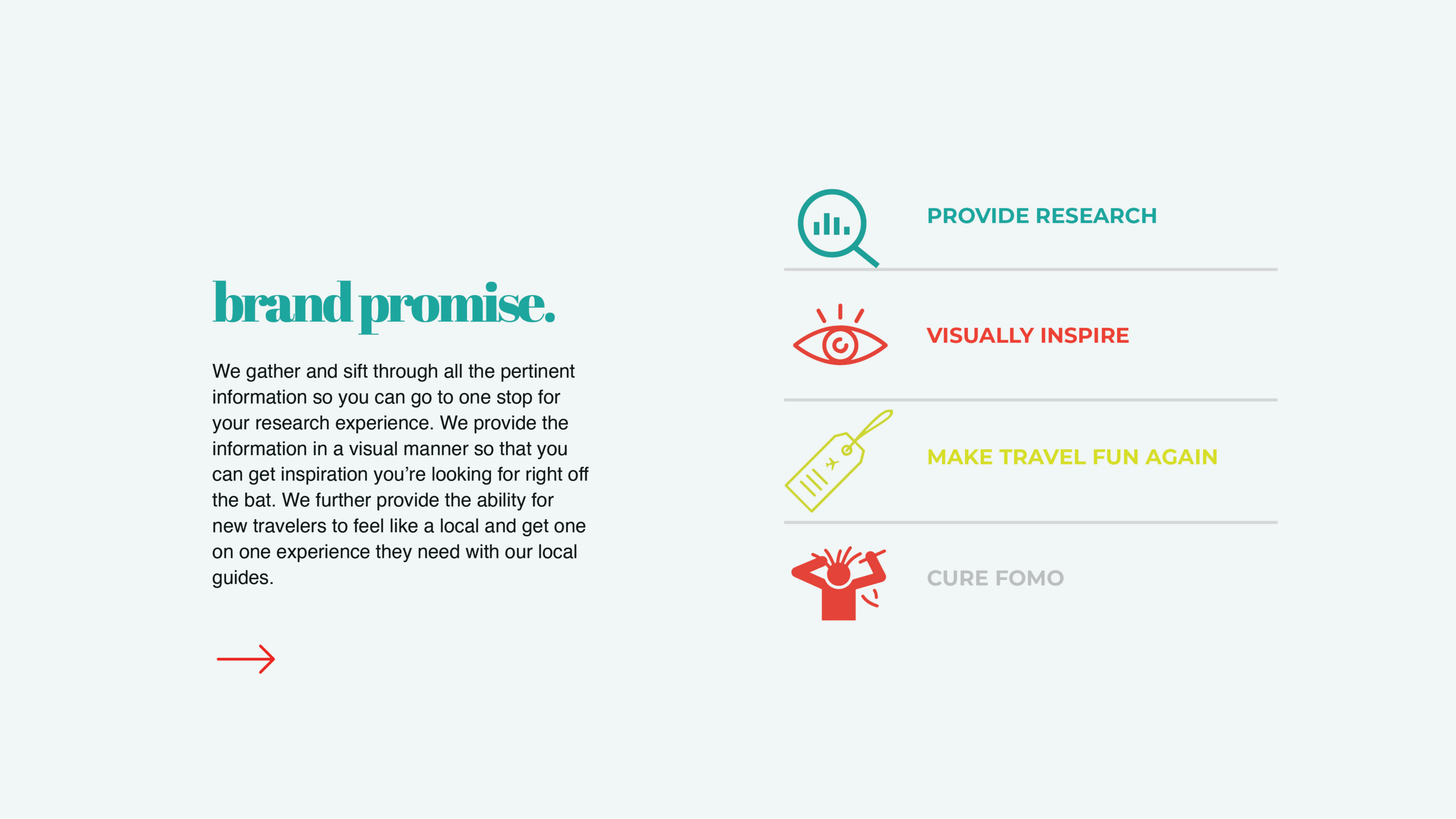 brand promise.

We gather and sift through all the pertinent information so you can go to one stop for your research experience. We provide the information in a visual manner so that you can get inspiration you're looking for right off the bat. We further provide the ability for new travelers to feel like a local and get one on one experience they need with our local guides.

PROVIDE RESEARCH

VISUALLY INSPIRE

MAKE TRAVEL FUN AGAIN

CURE FOMO